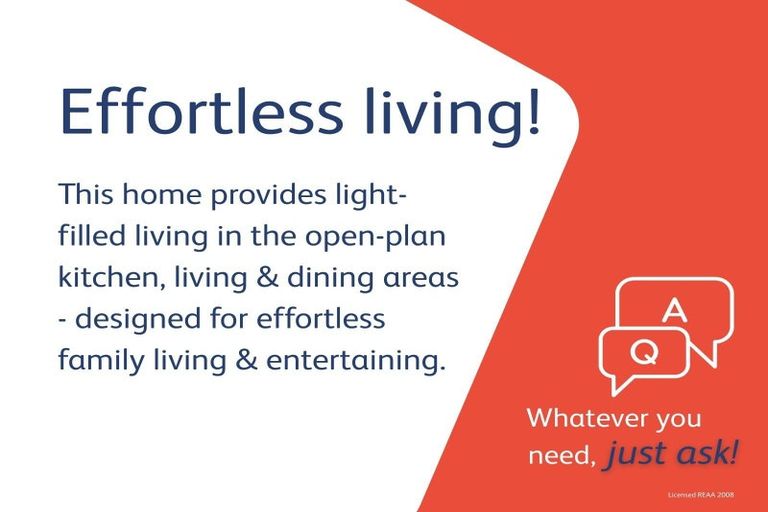 Effortless living!

This home provides light-filled living in the open-plan kitchen, living & dining areas - designed for effortless family living & entertaining.

A

Q

Whatever you need, just ask!

Licensed REAA 2008